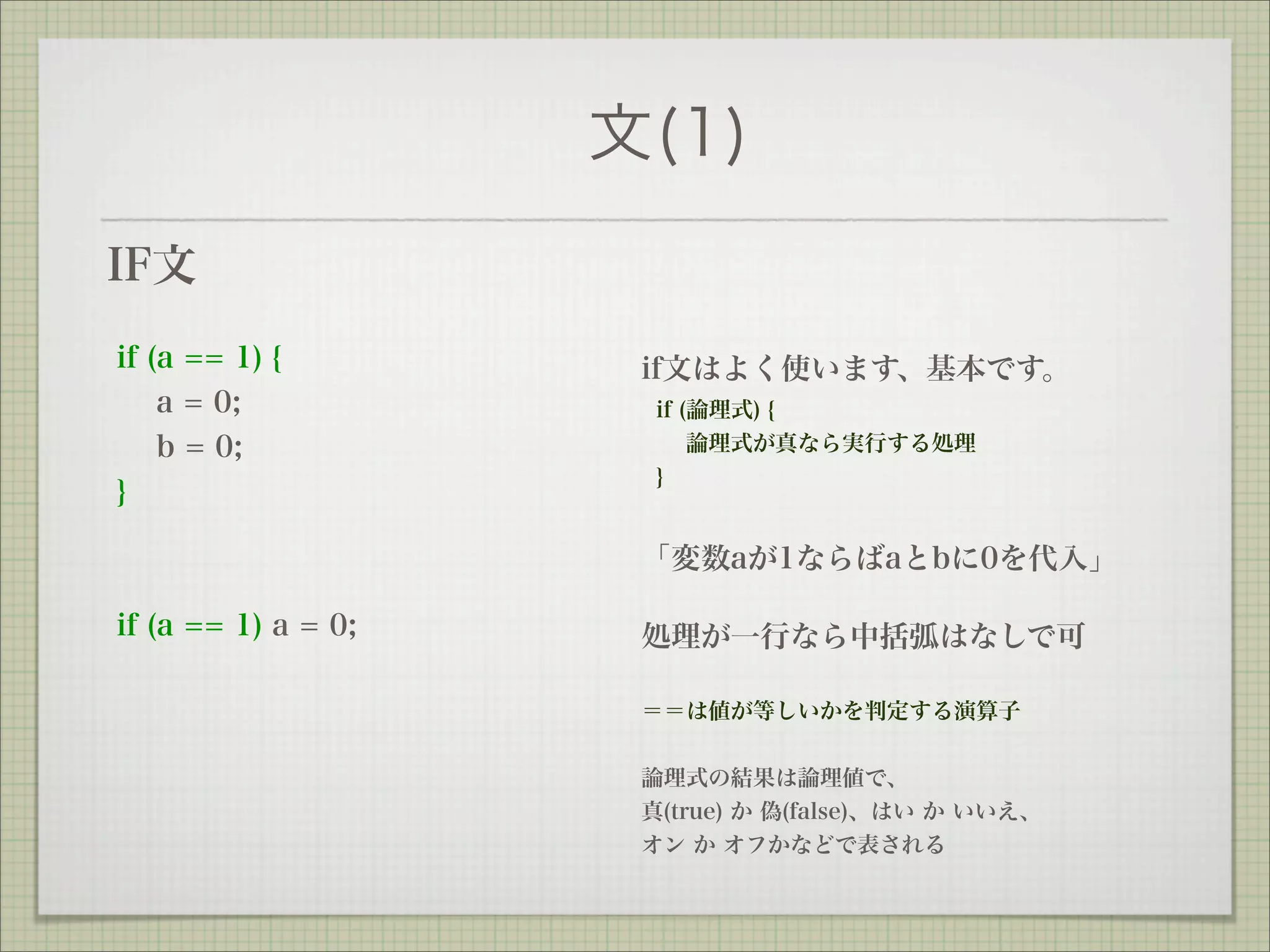 文(1)

IF文

if (a == 1) {
a = 0;
b = 0;
}

if (a == 1) a = 0;

if文はよく使います、基本です。

if (論理式) {
論理式が真なら実行する処理
}

「変数aが1ならばaとbに0を代入」

処理が一行なら中括弧はなしで可

==は値が等しいかを判定する演算子

論理式の結果は論理値で、
真(true) か 偽(false)、はい か いいえ、
オン か オフかなどで表される